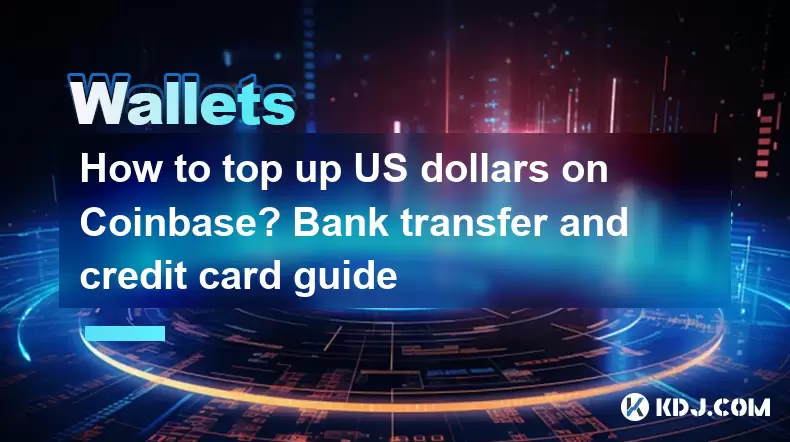 Wallets

How to top up US dollars on Coinbase? Bank transfer and credit card guide

KDJ.COM